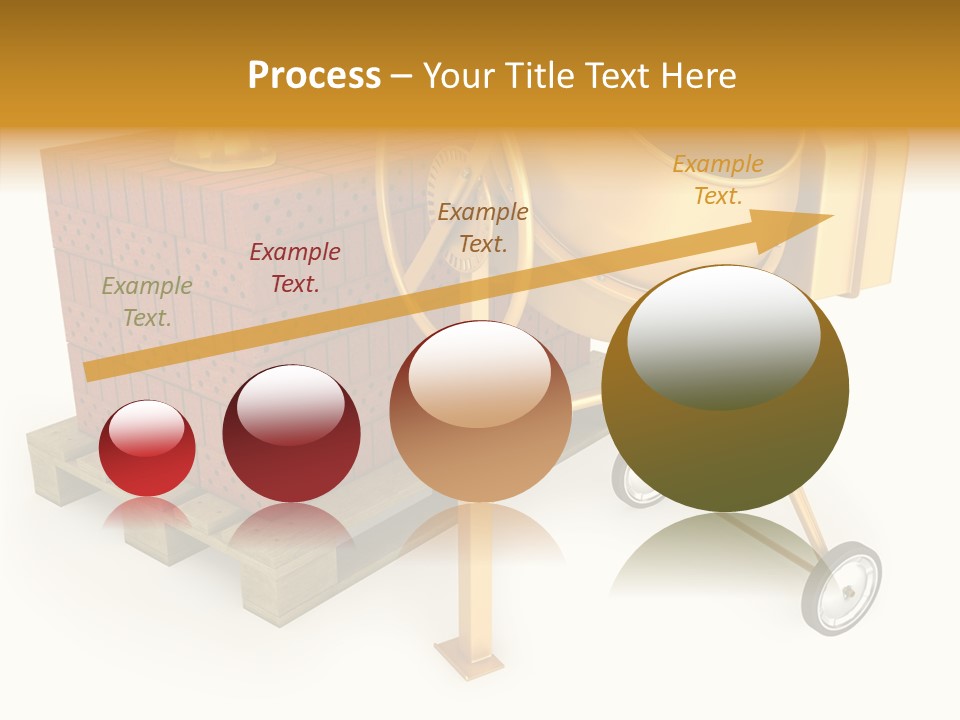 Process – Your Title Text Here

Example Text.

Example Text.

Example Text.

Example Text.